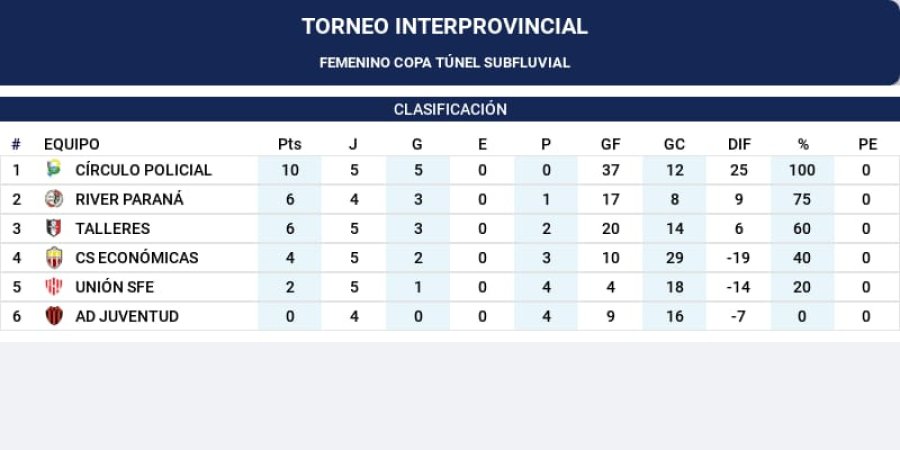 TORNEO INTERPROVINCIAL

FEMENINO COPA TÚNEL SUBFLUVIAL

CLASIFICACIÓN

| # | EQUIPO | Pts | J | G | E | P | GF | GC | DIF | % | PE |
|---|---|---|---|---|---|---|---|---|---|---|---|
| 1 | CÍRCULO POLICIAL | 10 | 5 | 5 | 0 | 0 | 37 | 12 | 25 | 100 | 0 |
| 2 | RIVER PARANÁ | 6 | 4 | 3 | 0 | 1 | 17 | 8 | 9 | 75 | 0 |
| 3 | TALLERES | 6 | 5 | 3 | 0 | 2 | 20 | 14 | 6 | 60 | 0 |
| 4 | CS ECONÓMICAS | 4 | 5 | 2 | 0 | 3 | 10 | 29 | -19 | 40 | 0 |
| 5 | UNIÓN SFE | 2 | 5 | 1 | 0 | 4 | 4 | 18 | -14 | 20 | 0 |
| 6 | AD JUVENTUD | 0 | 4 | 0 | 0 | 4 | 9 | 16 | -7 | 0 | 0 |